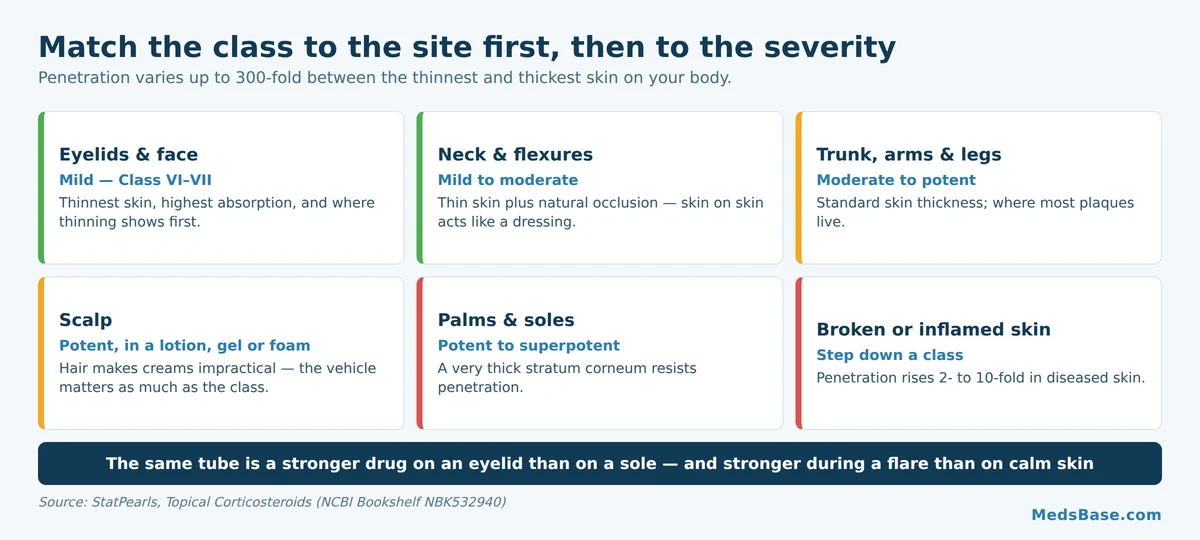 Match the class to the site first, then to the severity

Penetration varies up to 300-fold between the thinnest and thickest skin on your body.

Eyelids & face
Mild — Class VI–VII
Thinnest skin, highest absorption, and where thinning shows first.

Neck & flexures
Mild to moderate
Thin skin plus natural occlusion — skin on skin acts like a dressing.

Trunk, arms & legs
Moderate to potent
Standard skin thickness; where most plaques live.

Scalp
Potent, in a lotion, gel or foam
Hair makes creams impractical — the vehicle matters as much as the class.

Palms & soles
Potent to superpotent
A very thick stratum corneum resists penetration.

Broken or inflamed skin
Step down a class
Penetration rises 2- to 10-fold in diseased skin.

The same tube is a stronger drug on an eyelid than on a sole — and stronger during a flare than on calm skin

Source: StatPearls, Topical Corticosteroids (NCBI Bookshelf NBK532940)

MedsBase.com